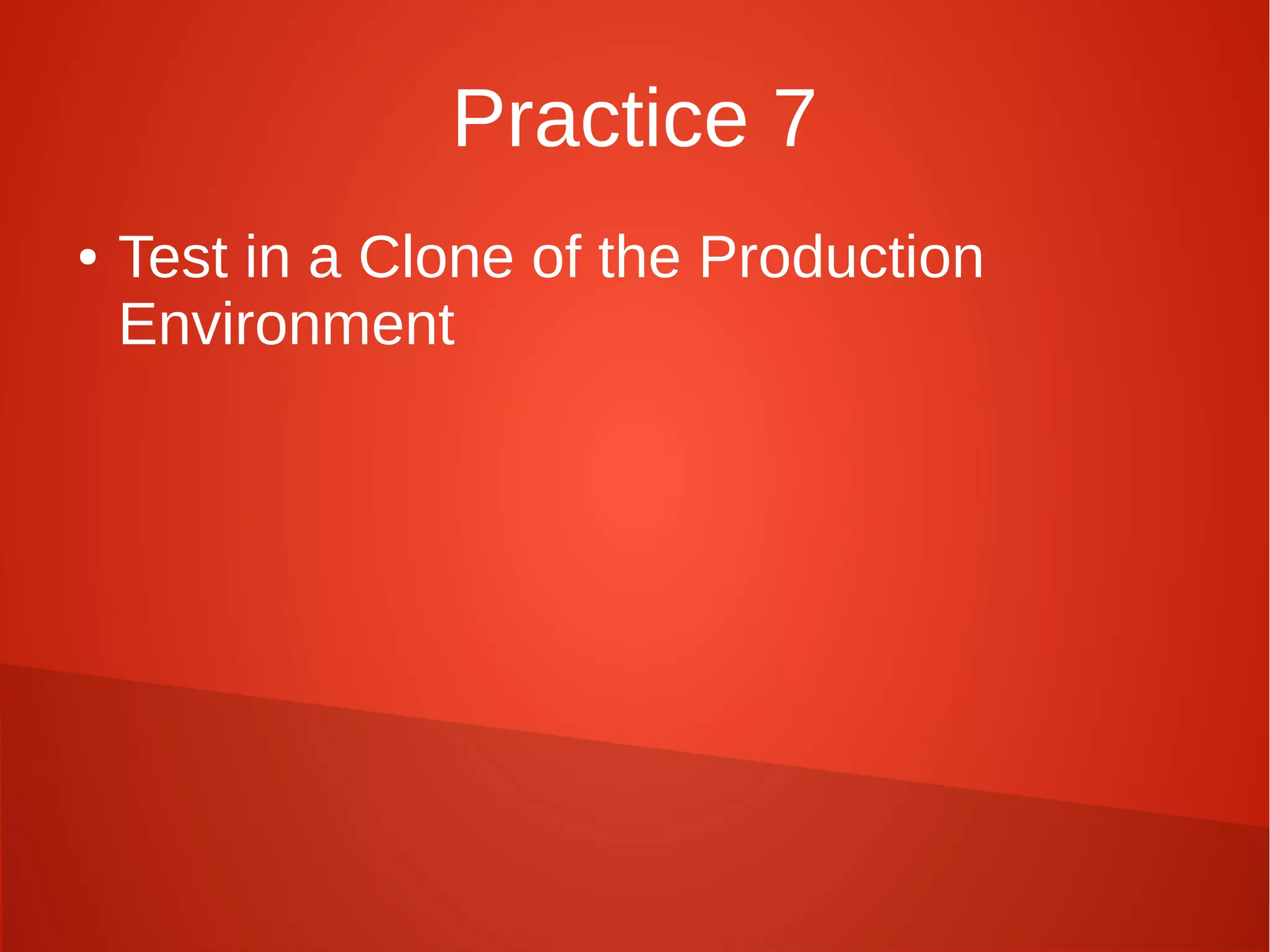 Practice 7

• Test in a Clone of the Production Environment